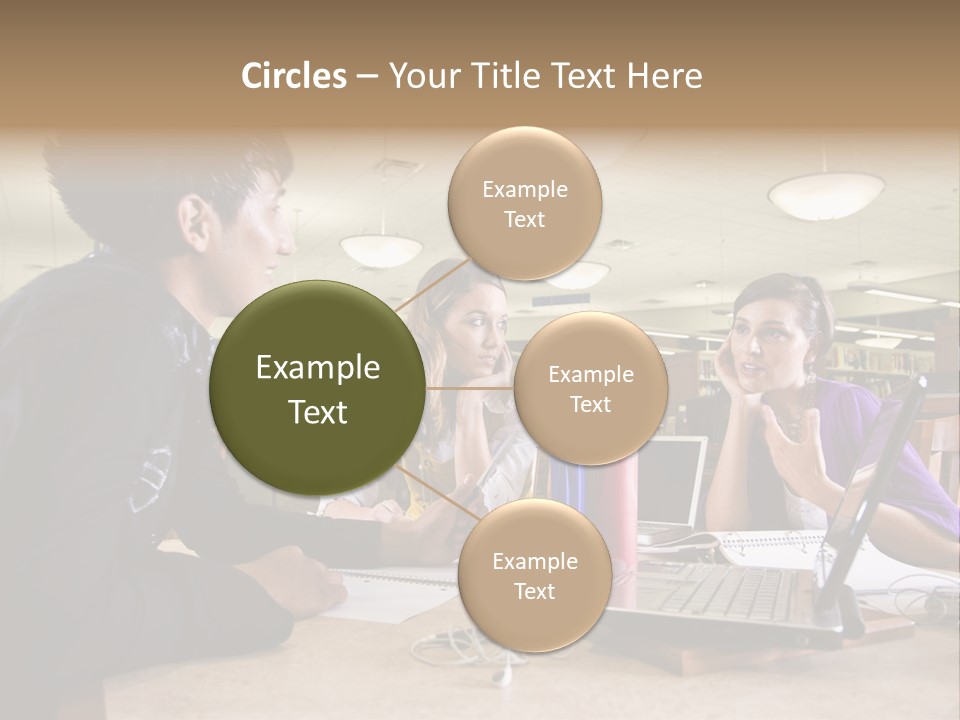 Circles – Your Title Text Here

Example Text

Example Text

Example Text

Example Text